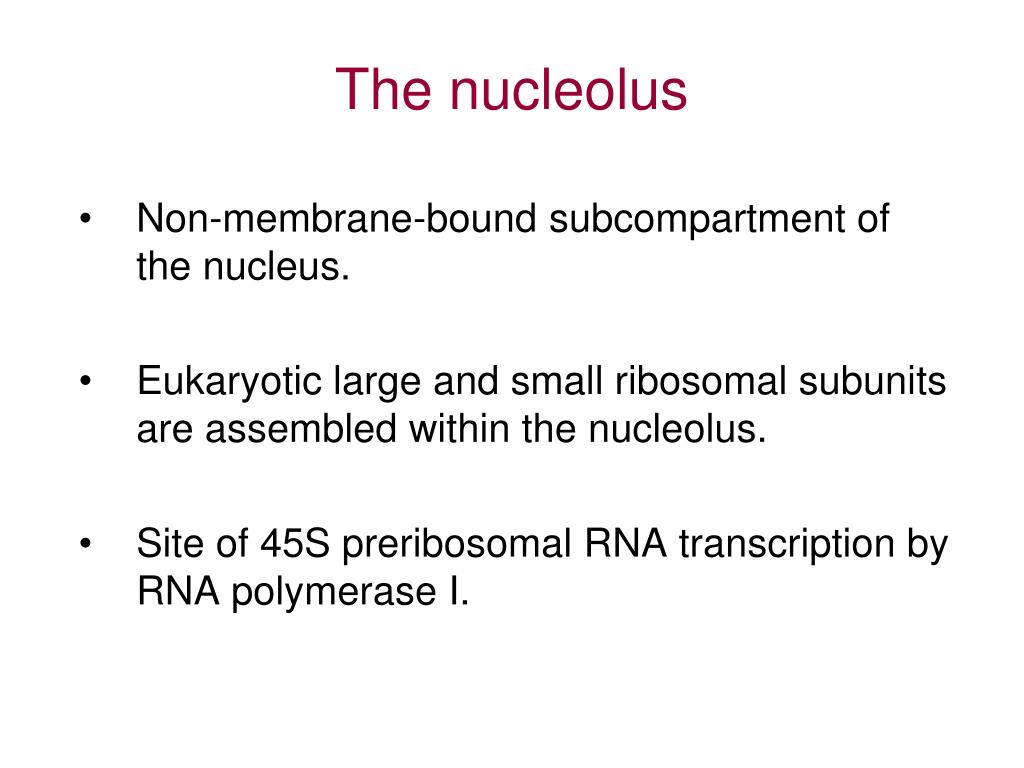 The nucleolus

• Non-membrane-bound subcompartment of the nucleus.

• Eukaryotic large and small ribosomal subunits are assembled within the nucleolus.

• Site of 45S preribosomal RNA transcription by RNA polymerase I.